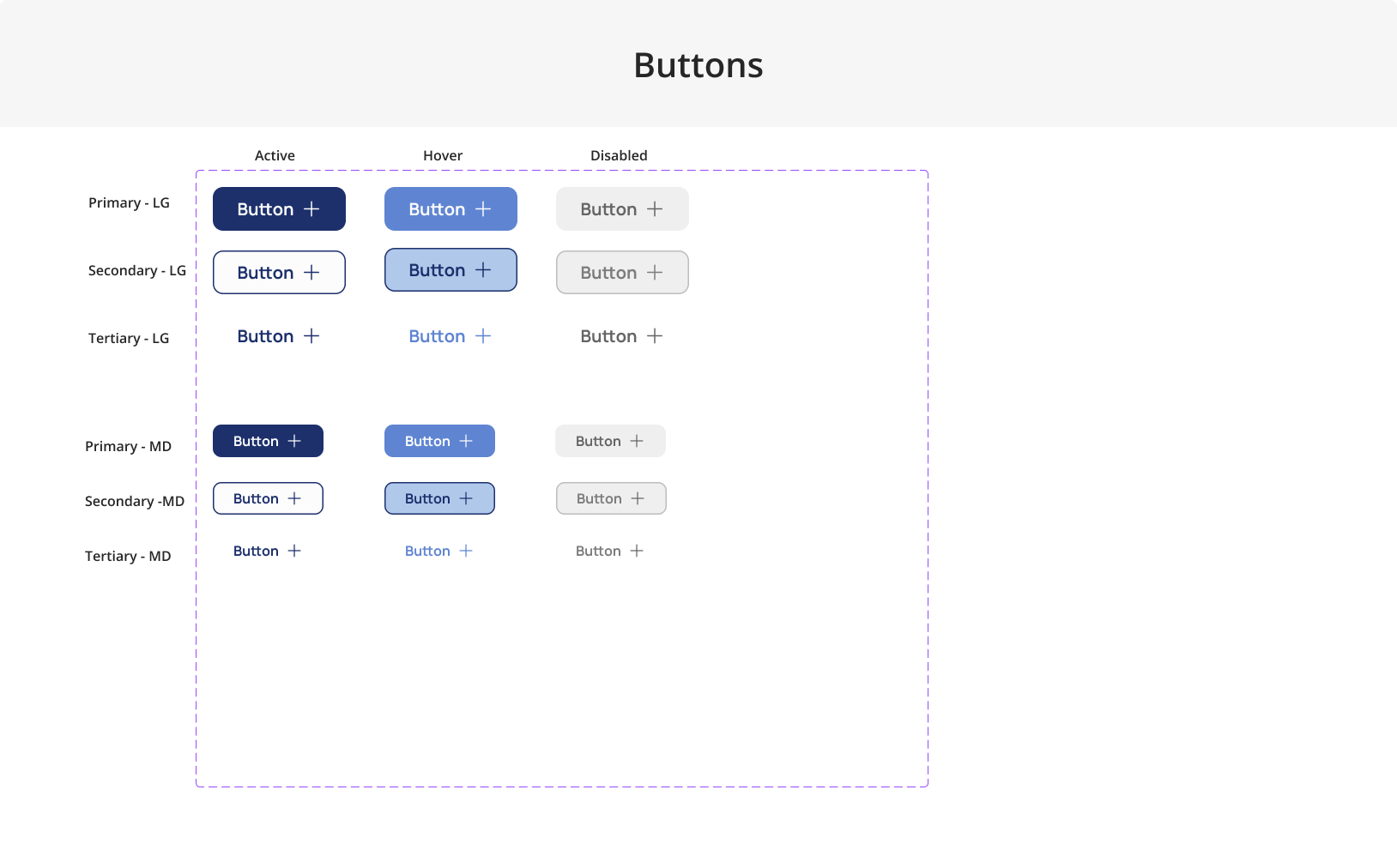 Buttons

| | Active | Hover | Disabled |
|---|---|---|---|
| Primary - LG | Button + | Button + | Button + |
| Secondary - LG | Button + | Button + | Button + |
| Tertiary - LG | Button + | Button + | Button + |
| Primary - MD | Button + | Button + | Button + |
| Secondary -MD | Button + | Button + | Button + |
| Tertiary - MD | Button + | Button + | Button + |